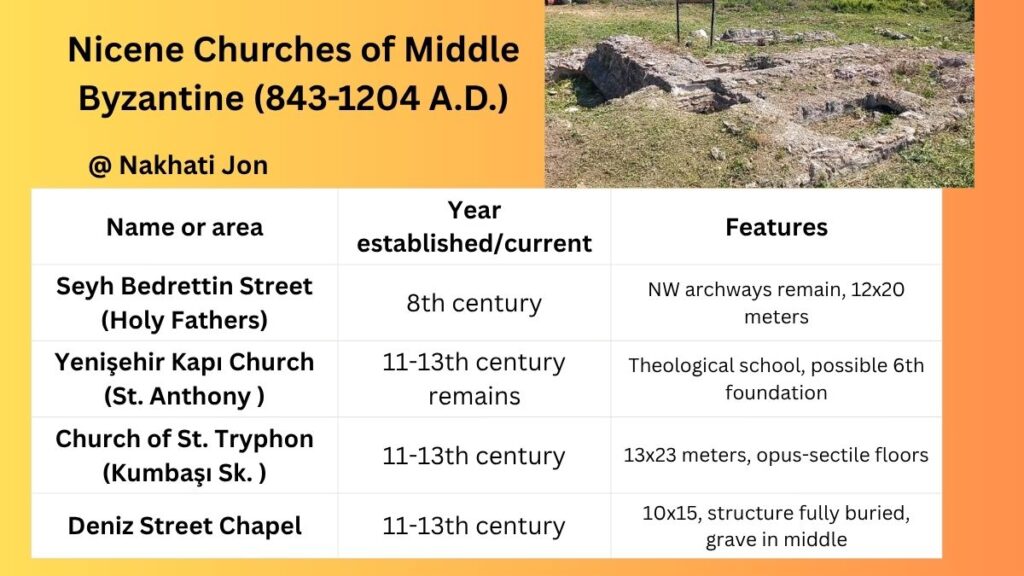 Nicene Churches of Middle Byzantine (843-1204 A.D.)

@ Nakhati Jon

| Name or area | Year established/current | Features |
|---|---|---|
| Seyh Bedrettin Street (Holy Fathers) | 8th century | NW archways remain, 12x20 meters |
| Yenişehir Kapı Church (St. Anthony ) | 11-13th century remains | Theological school, possible 6th foundation |
| Church of St. Tryphon (Kumbaşı Sk. ) | 11-13th century | 13x23 meters, opus-sectile floors |
| Deniz Street Chapel | 11-13th century | 10x15, structure fully buried, grave in middle |